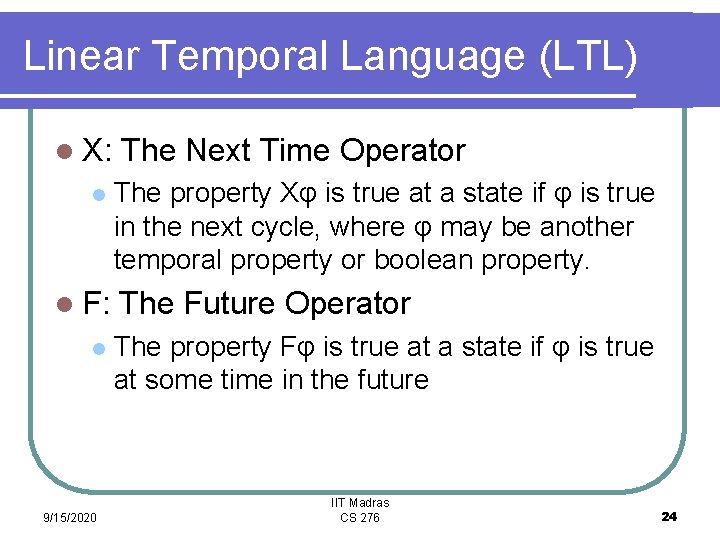 Linear Temporal Language (LTL)

• X: The Next Time Operator

• The property Xφ is true at a state if φ is true in the next cycle, where φ may be another temporal property or boolean property.

• F: The Future Operator

• The property Fφ is true at a state if φ is true at some time in the future

9/15/2020

IIT Madras
CS 276

24